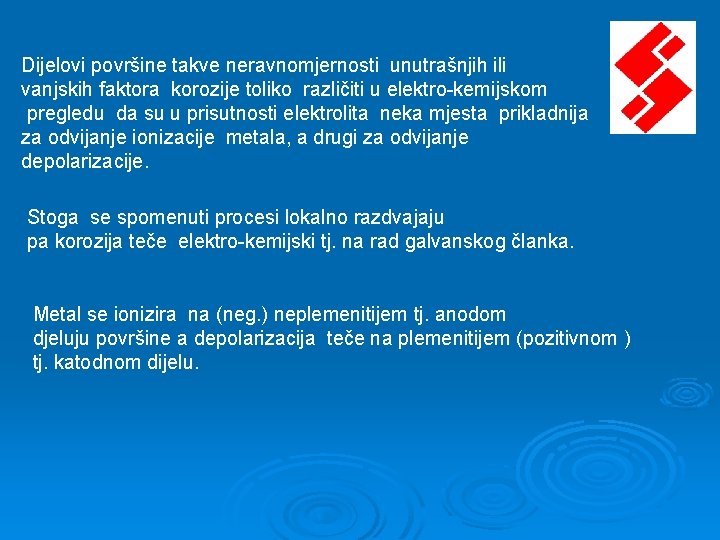 Dijelovi površine takve neravnomjernosti unutrašnjih ili vanjskih faktora korozije toliko različiti u elektro-kemijskom pregledu da su u prisutnosti elektrolita neka mjesta prikladnija za odvijanje ionizacije metala, a drugi za odvijanje depolarizacije.

Stoga se spomenuti procesi lokalno razdvajaju pa korozija teče elektro-kemijski tj. na rad galvanskog članka.

Metal se ionizira na (neg.) neplemenitijem tj. anodom djeluju površine a depolarizacija teče na plemenitijem (pozitivnom ) tj. katodnom dijelu.